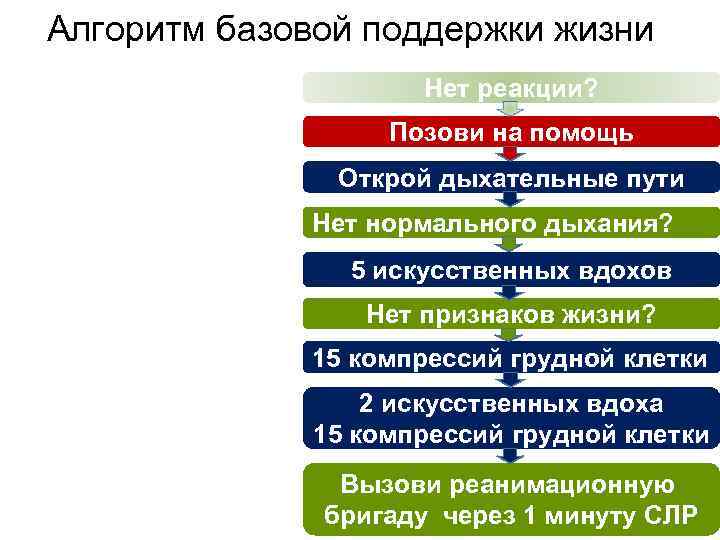 Алгоритм базовой поддержки жизни

Нет реакции?

Позови на помощь

Открой дыхательные пути

Нет нормального дыхания?

5 искусственных вдохов

Нет признаков жизни?

15 компрессий грудной клетки

2 искусственных вдоха
15 компрессий грудной клетки

Вызови реанимационную бригаду через 1 минуту СЛР